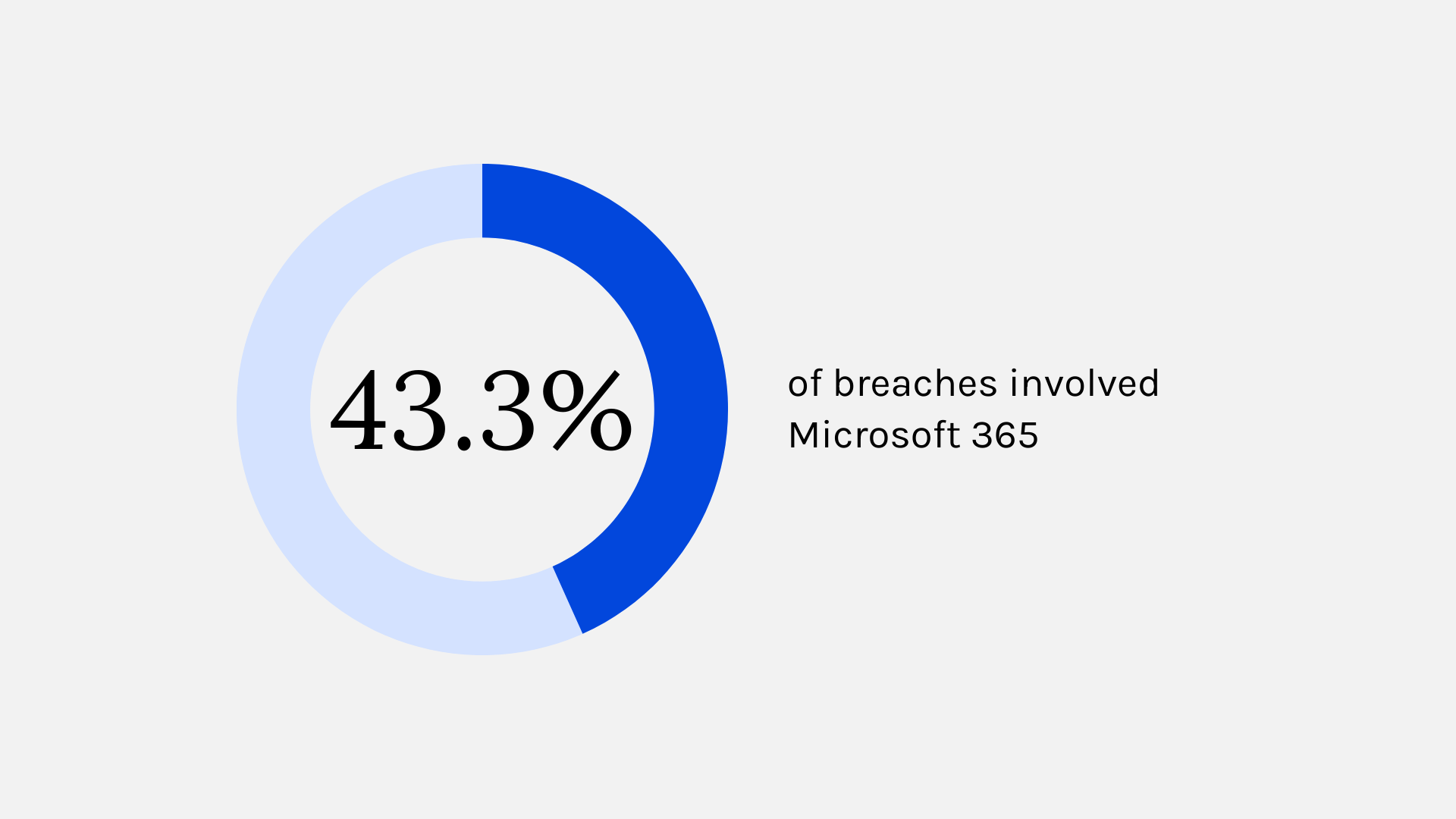 43.3%

of breaches involved Microsoft 365